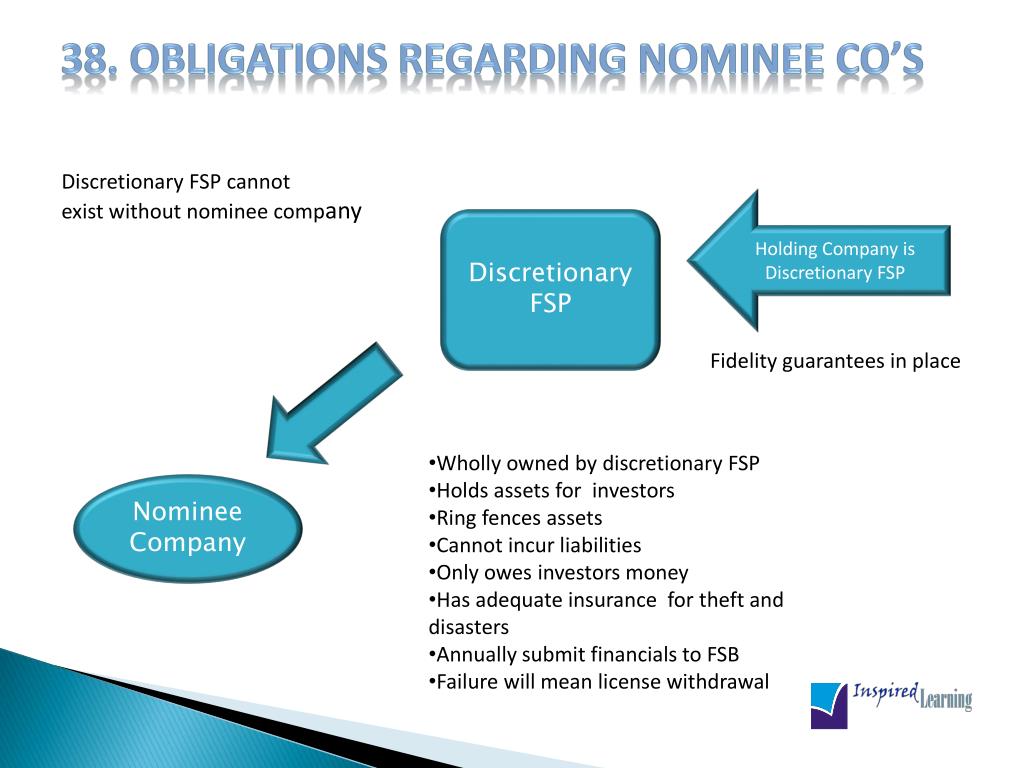 38. OBLIGATIONS REGARDING NOMINEE CO'S

Discretionary FSP cannot exist without nominee company

Discretionary FSP

Holding Company is Discretionary FSP

Fidelity guarantees in place

Nominee Company

•Wholly owned by discretionary FSP
•Holds assets for investors
•Ring fences assets
•Cannot incur liabilities
•Only owes investors money
•Has adequate insurance for theft and disasters
•Annually submit financials to FSB
•Failure will mean license withdrawal

Inspired Learning